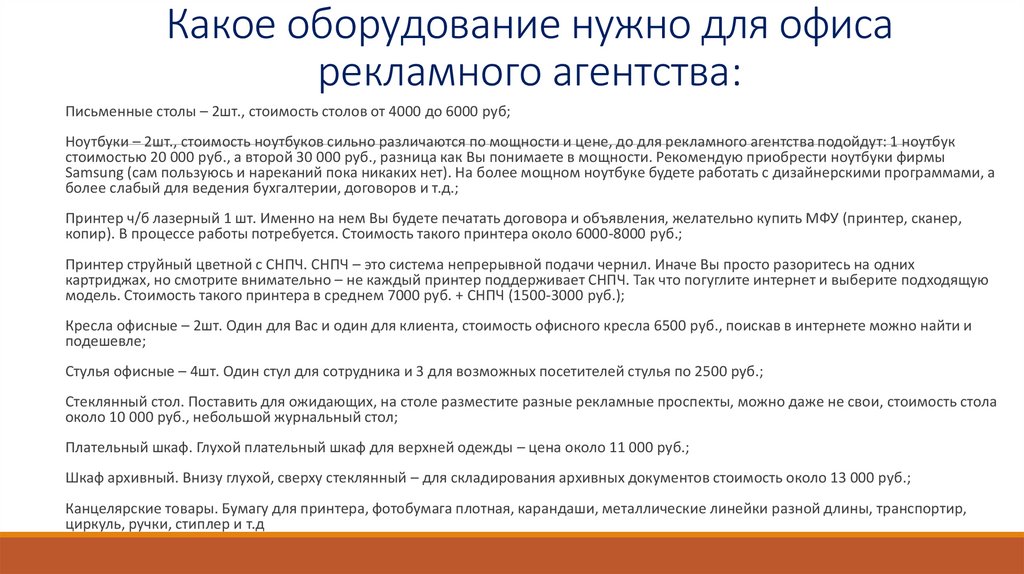 Какое оборудование нужно для офиса рекламного агентства:

Письменные столы – 2шт., стоимость столов от 4000 до 6000 руб;

Ноутбуки – 2шт., стоимость ноутбуков сильно различаются по мощности и цене, до для рекламного агентства подойдут: 1 ноутбук стоимостью 20 000 руб., а второй 30 000 руб., разница как Вы понимаете в мощности. Рекомендую приобрести ноутбуки фирмы Samsung (сам пользуюсь и нареканий пока никаких нет). На более мощном ноутбуке будете работать с дизайнерскими программами, а более слабый для ведения бухгалтерии, договоров и т.д.;

Принтер ч/б лазерный 1 шт. Именно на нем Вы будете печатать договора и объявления, желательно купить МФУ (принтер, сканер, копир). В процессе работы потребуется. Стоимость такого принтера около 6000-8000 руб.;

Принтер струйный цветной с СНПЧ. СНПЧ – это система непрерывной подачи чернил. Иначе Вы просто разоритесь на одних картриджах, но смотрите внимательно – не каждый принтер поддерживает СНПЧ. Так что погуглите интернет и выберите подходящую модель. Стоимость такого принтера в среднем 7000 руб. + СНПЧ (1500-3000 руб.);

Кресла офисные – 2шт. Один для Вас и один для клиента, стоимость офисного кресла 6500 руб., поискав в интернете можно найти и подешевле;

Стулья офисные – 4шт. Один стул для сотрудника и 3 для возможных посетителей стулья по 2500 руб.;

Стеклянный стол. Поставить для ожидающих, на столе разместите разные рекламные проспекты, можно даже не свои, стоимость стола около 10 000 руб., небольшой журнальный стол;

Плательный шкаф. Глухой плательный шкаф для верхней одежды – цена около 11 000 руб.;

Шкаф архивный. Внизу глухой, сверху стеклянный – для складирования архивных документов стоимость около 13 000 руб.;

Канцелярские товары. Бумагу для принтера, фотобумага плотная, карандаши, металлические линейки разной длины, транспортир, циркуль, ручки, стиплер и т.д